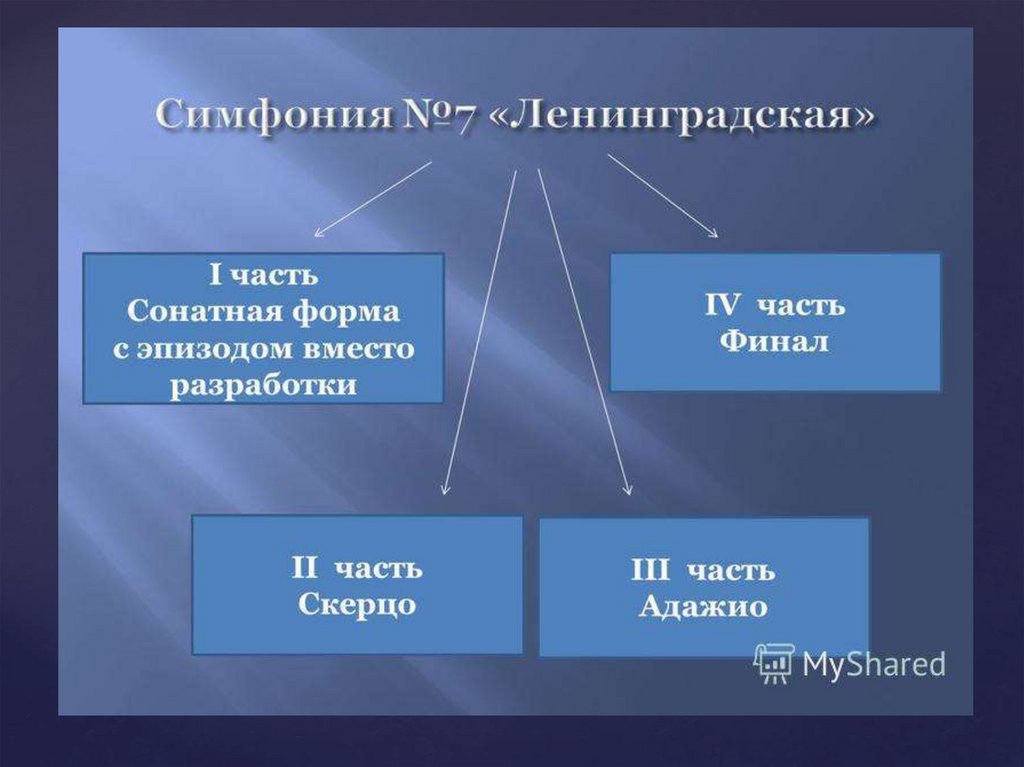 Симфония №7 «Ленинградская»

I часть
Сонатная форма
с эпизодом вместо
разработки

IV часть
Финал

II часть
Скерцо

III часть
Адажио

MyShared